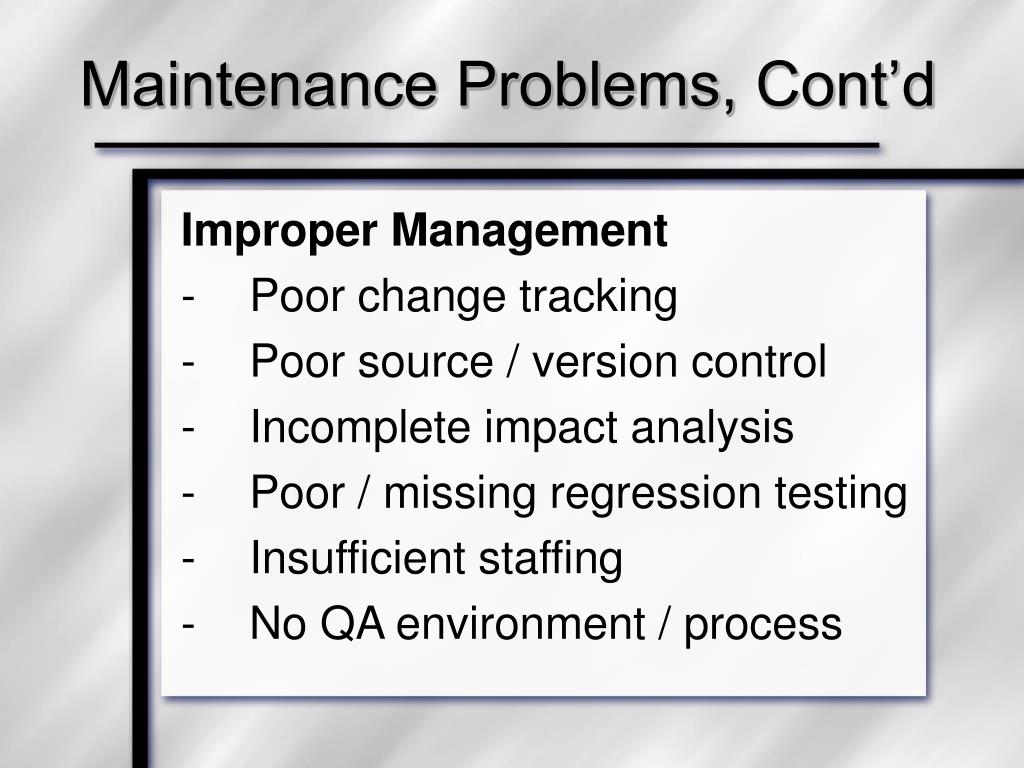 Maintenance Problems, Cont’d

Improper Management
- Poor change tracking
- Poor source / version control
- Incomplete impact analysis
- Poor / missing regression testing
- Insufficient staffing
- No QA environment / process